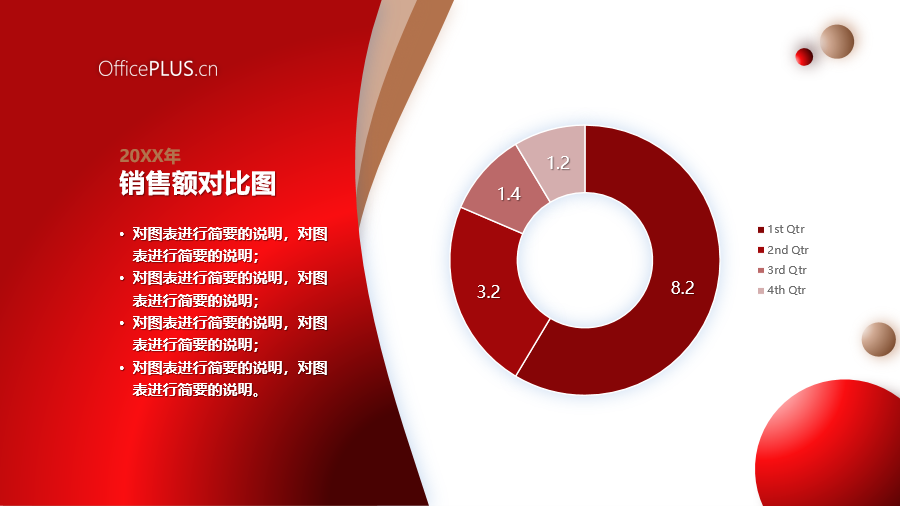 OfficePLUS.cn

20XX年
销售额对比图

• 对图表进行简要的说明，对图表进行简要的说明；
• 对图表进行简要的说明，对图表进行简要的说明；
• 对图表进行简要的说明，对图表进行简要的说明；
• 对图表进行简要的说明，对图表进行简要的说明。

1.2
1.4
3.2
8.2

1st Qtr
2nd Qtr
3rd Qtr
4th Qtr